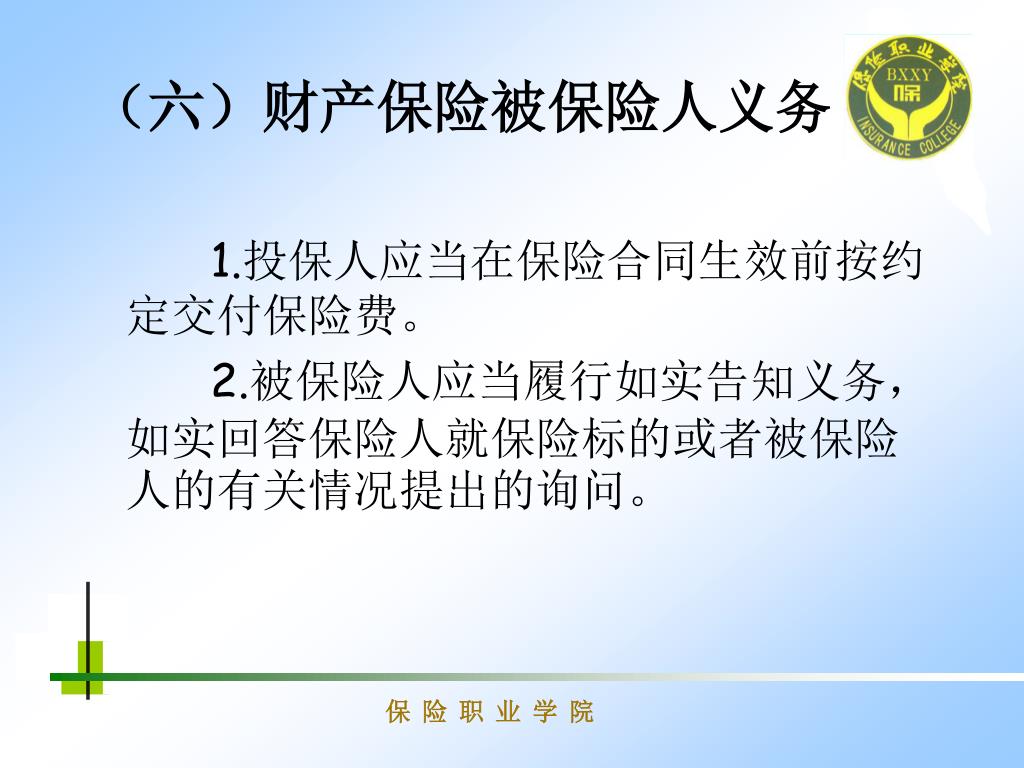 （六）财产保险被保险人义务

保险职业学院
BXXY
保
INSURANCE COLLEGE

1.投保人应当在保险合同生效前按约定交付保险费。

2.被保险人应当履行如实告知义务，如实回答保险人就保险标的或者被保险人的有关情况提出的询问。

保 险 职 业 学 院